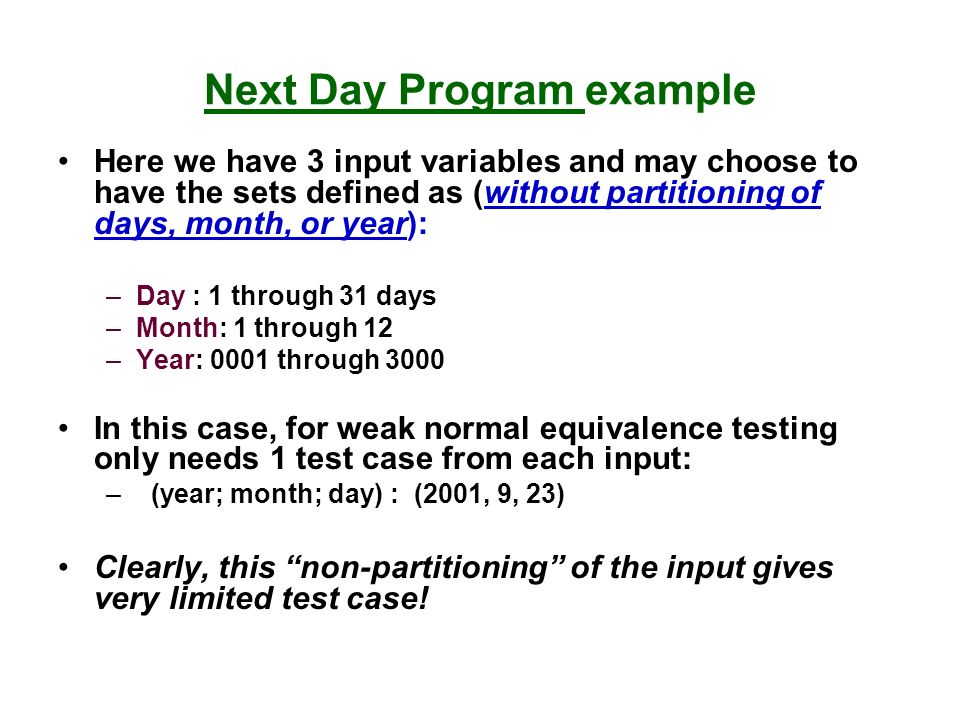 Next Day Program example

• Here we have 3 input variables and may choose to have the sets defined as (without partitioning of days, month, or year):

– Day : 1 through 31 days
– Month: 1 through 12
– Year: 0001 through 3000

• In this case, for weak normal equivalence testing only needs 1 test case from each input:
– (year; month; day) : (2001, 9, 23)

• Clearly, this “non-partitioning” of the input gives very limited test case!